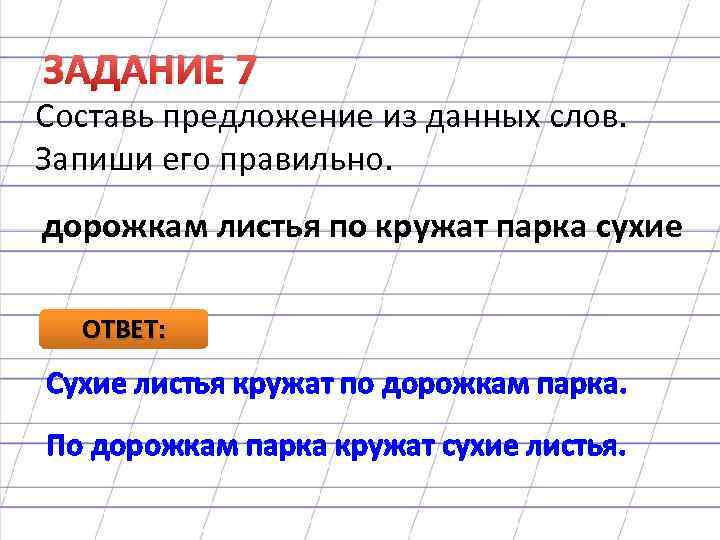 ЗАДАНИЕ 7

Составь предложение из данных слов. Запиши его правильно.

дорожкам листья по кружат парка сухие

ОТВЕТ:

Сухие листья кружат по дорожкам парка.

По дорожкам парка кружат сухие листья.